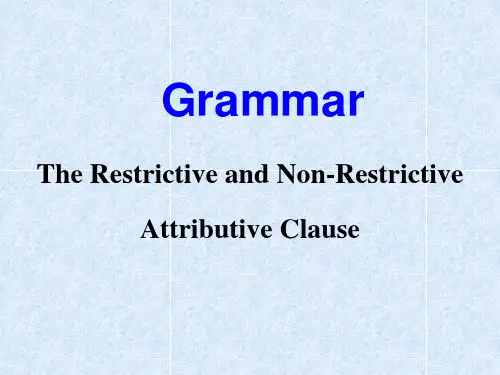 Grammar

The Restrictive and Non-Restrictive Attributive Clause